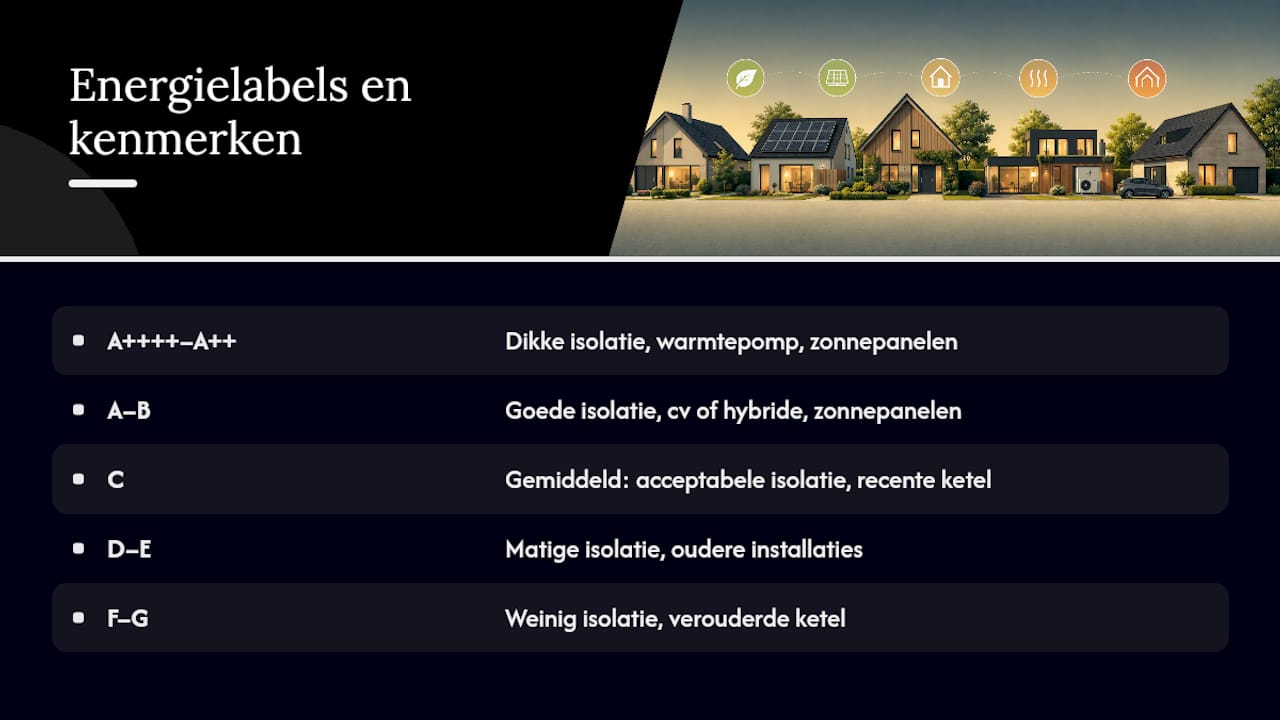 Energielabels en kenmerken

| | |
|---|---|
| A++++–A++ | Dikke isolatie, warmtepomp, zonnepanelen |
| A–B | Goede isolatie, cv of hybride, zonnepanelen |
| C | Gemiddeld: acceptabele isolatie, recente ketel |
| D–E | Matige isolatie, oudere installaties |
| F–G | Weinig isolatie, verouderde ketel |